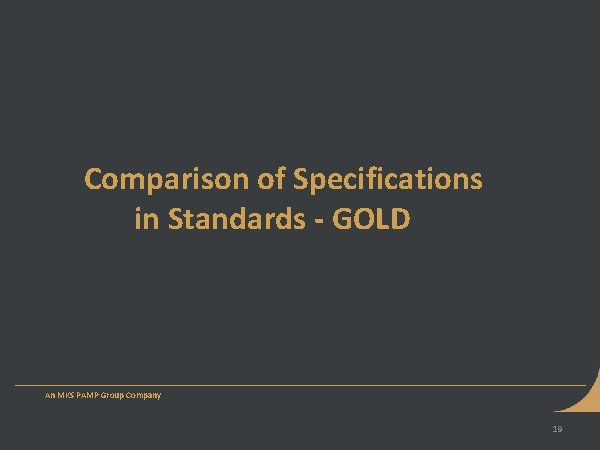 Comparison of Specifications in Standards - GOLD

An MKS PAMP Group Company

19